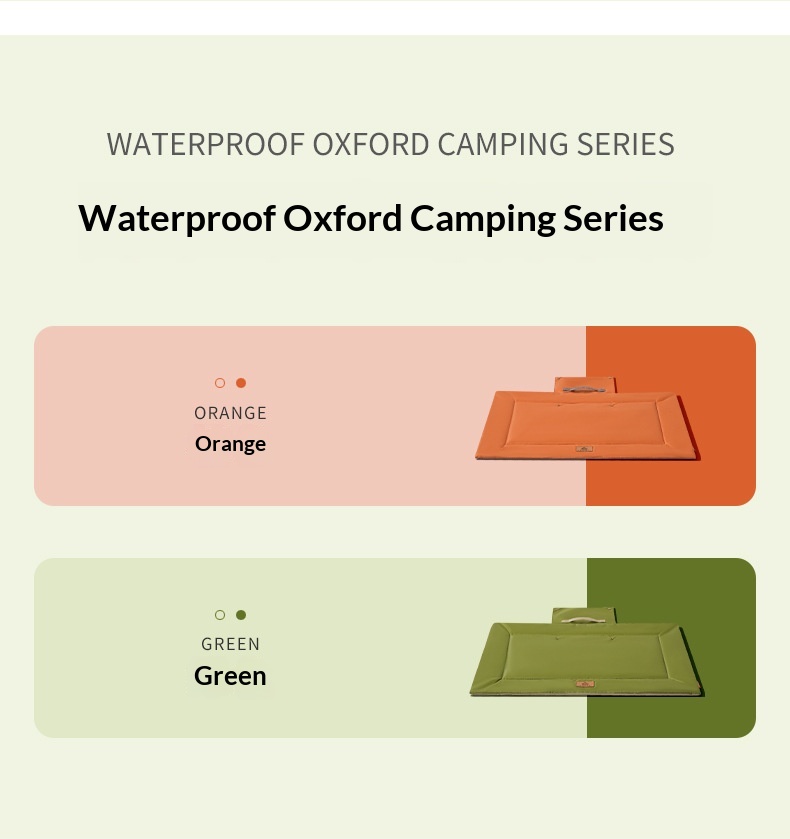 WATERPROOF OXFORD CAMPING SERIES

Waterproof Oxford Camping Series

ORANGE
Orange

GREEN
Green